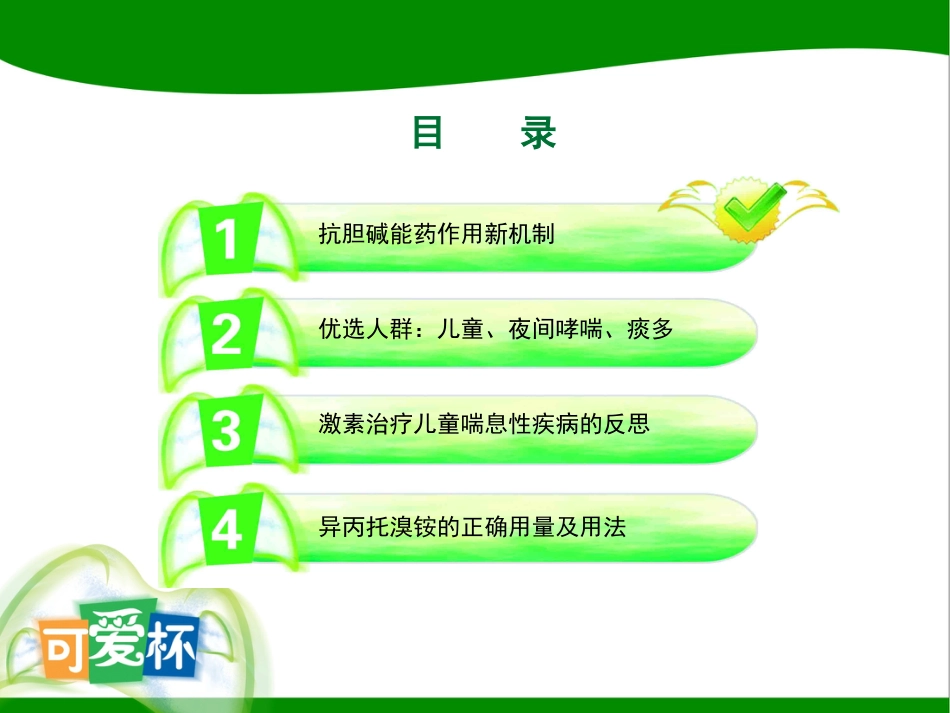 目　录

1
抗胆碱能药作用新机制

2
优选人群：儿童、夜间哮喘、痰多

3
激素治疗儿童喘息性疾病的反思

4
异丙托溴铵的正确用量及用法

可爱杯